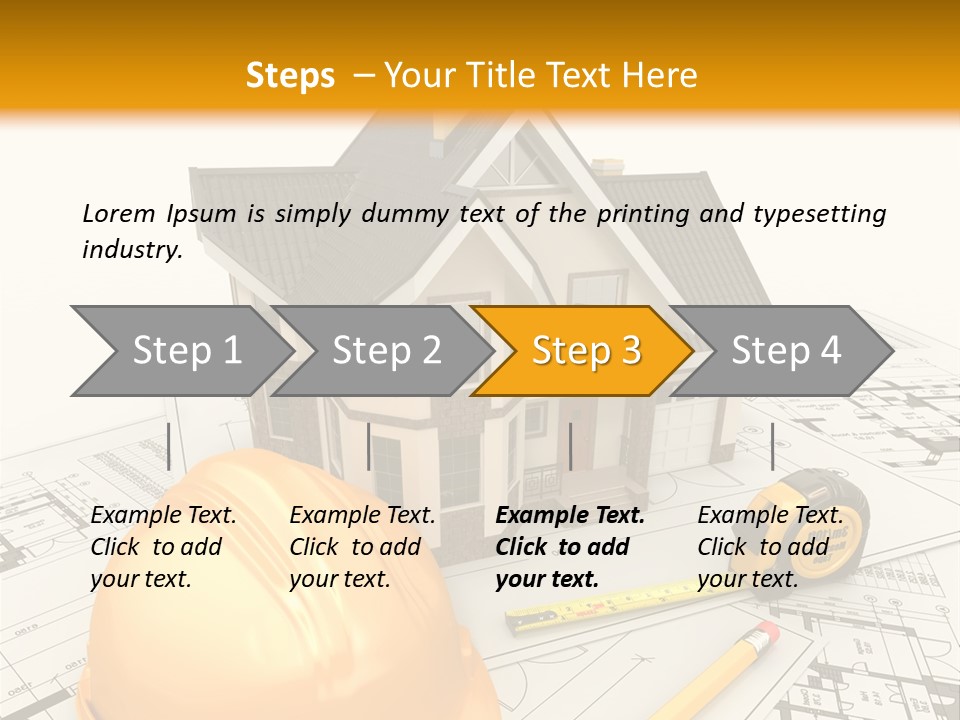 Steps – Your Title Text Here

Lorem Ipsum is simply dummy text of the printing and typesetting industry.

Step 1

Step 2

Step 3

Step 4

Example Text. Click to add your text.

Example Text. Click to add your text.

Example Text. Click to add your text.

Example Text. Click to add your text.